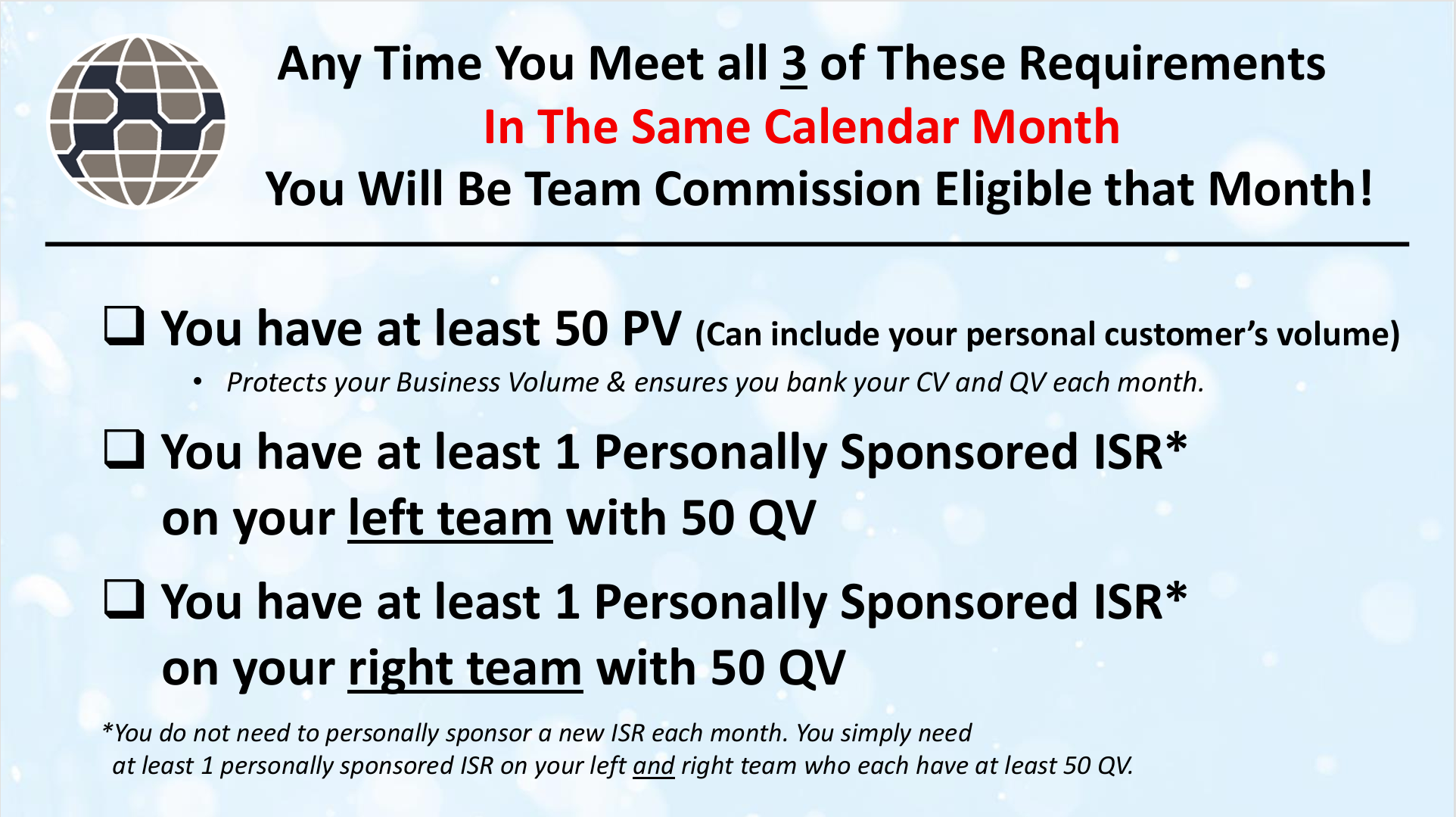 Any Time You Meet all 3 of These Requirements
In The Same Calendar Month
You Will Be Team Commission Eligible that Month!

❑ You have at least 50 PV (Can include your personal customer's volume)

• Protects your Business Volume & ensures you bank your CV and QV each month.

❑ You have at least 1 Personally Sponsored ISR* on your left team with 50 QV

❑ You have at least 1 Personally Sponsored ISR* on your right team with 50 QV

*You do not need to personally sponsor a new ISR each month. You simply need at least 1 personally sponsored ISR on your left and right team who each have at least 50 QV.